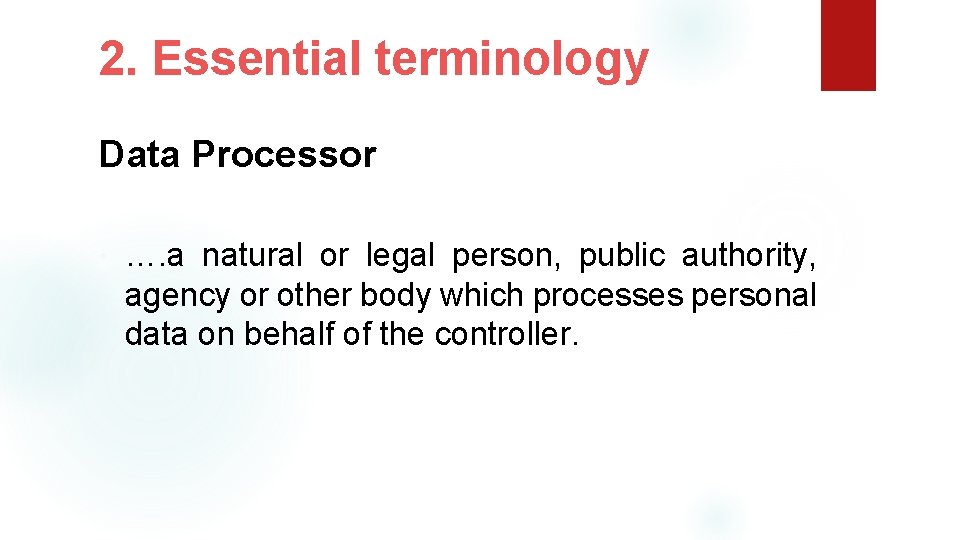 2. Essential terminology

Data Processor

….a natural or legal person, public authority, agency or other body which processes personal data on behalf of the controller.